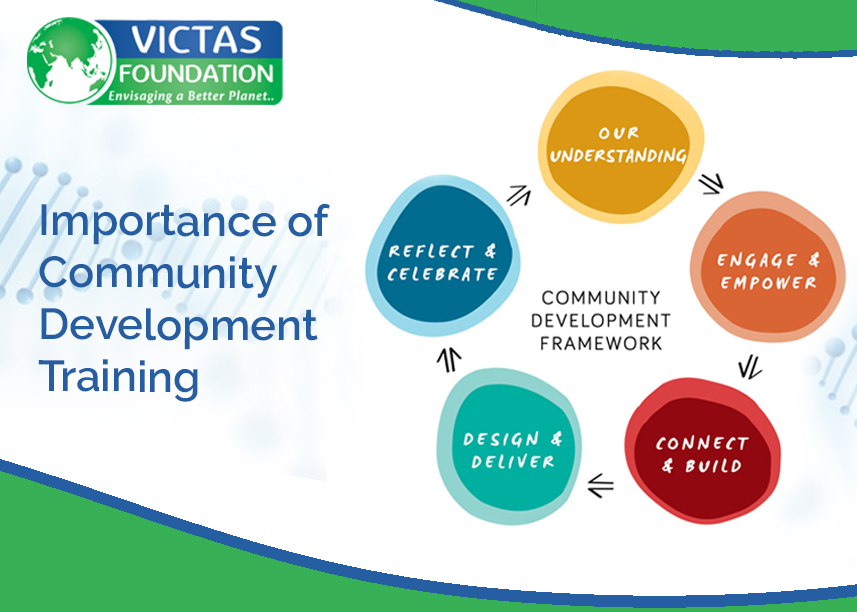 VICTAS FOUNDATION
Envisaging a Better Planet..

Importance of Community Development Training

OUR UNDERSTANDING

ENGAGE & EMPOWER

CONNECT & BUILD

DESIGN & DELIVER

REFLECT & CELEBRATE

COMMUNITY DEVELOPMENT FRAMEWORK